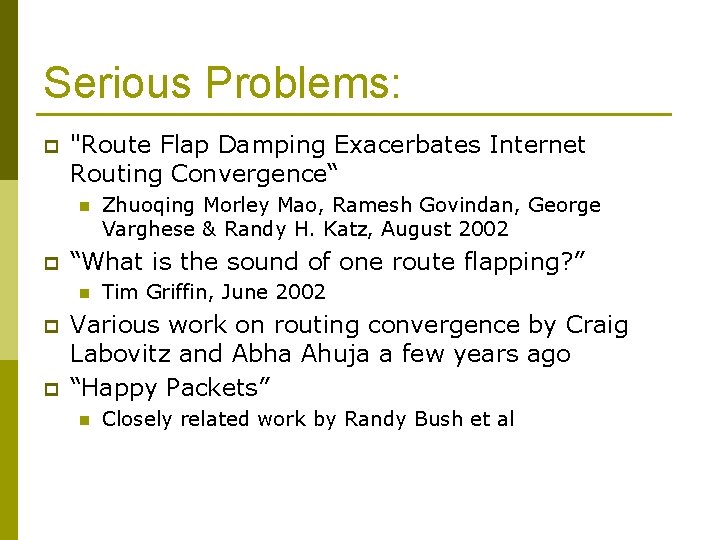 Serious Problems:

"Route Flap Damping Exacerbates Internet Routing Convergence“

Zhuoqing Morley Mao, Ramesh Govindan, George Varghese & Randy H. Katz, August 2002

“What is the sound of one route flapping?”

Tim Griffin, June 2002

Various work on routing convergence by Craig Labovitz and Abha Ahuja a few years ago

“Happy Packets”

Closely related work by Randy Bush et al